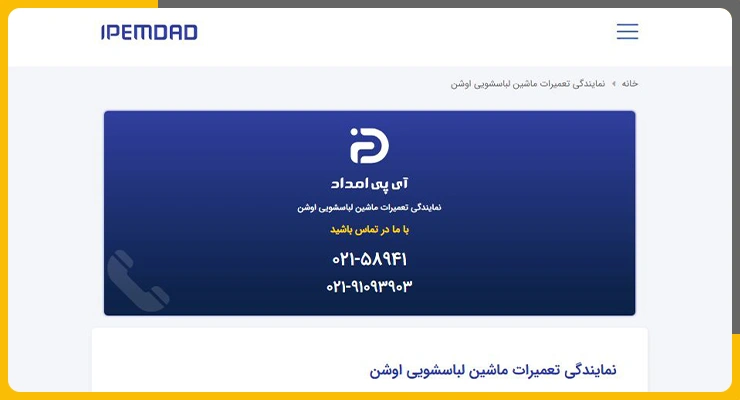 IPEMDAD

خانه › نمایندگی تعمیرات ماشین لباسشویی اوشن

آی پی امداد

نمایندگی تعمیرات ماشین لباسشویی اوشن

با ما در تماس باشید

۰۲۱-۵۸۹۴۱

۰۲۱-۹۱۰۹۳۹۰۳

نمایندگی تعمیرات ماشین لباسشویی اوشن